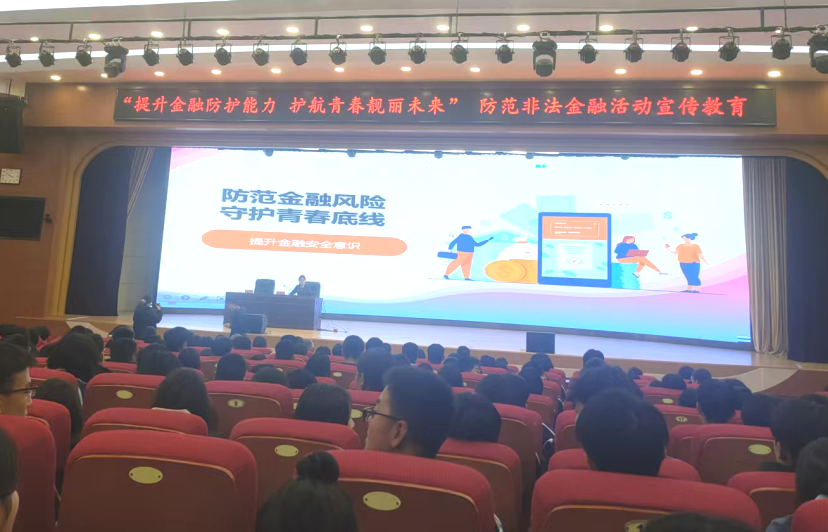 “提升金融防护能力 护航青春靓丽未来” 防范非法金融活动宣传教育

防范金融风险
守护青春底线

提升金融安全意识